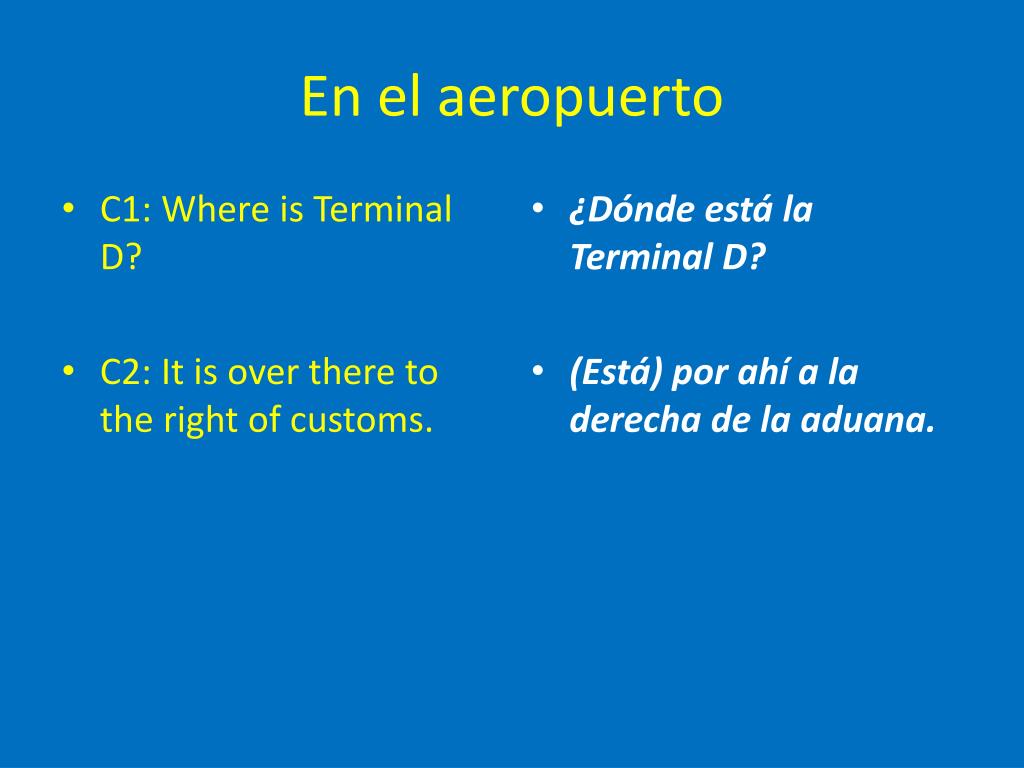 En el aeropuerto

• C1: Where is Terminal D?

• C2: It is over there to the right of customs.

• ¿Dónde está la Terminal D?

• (Está) por ahí a la derecha de la aduana.